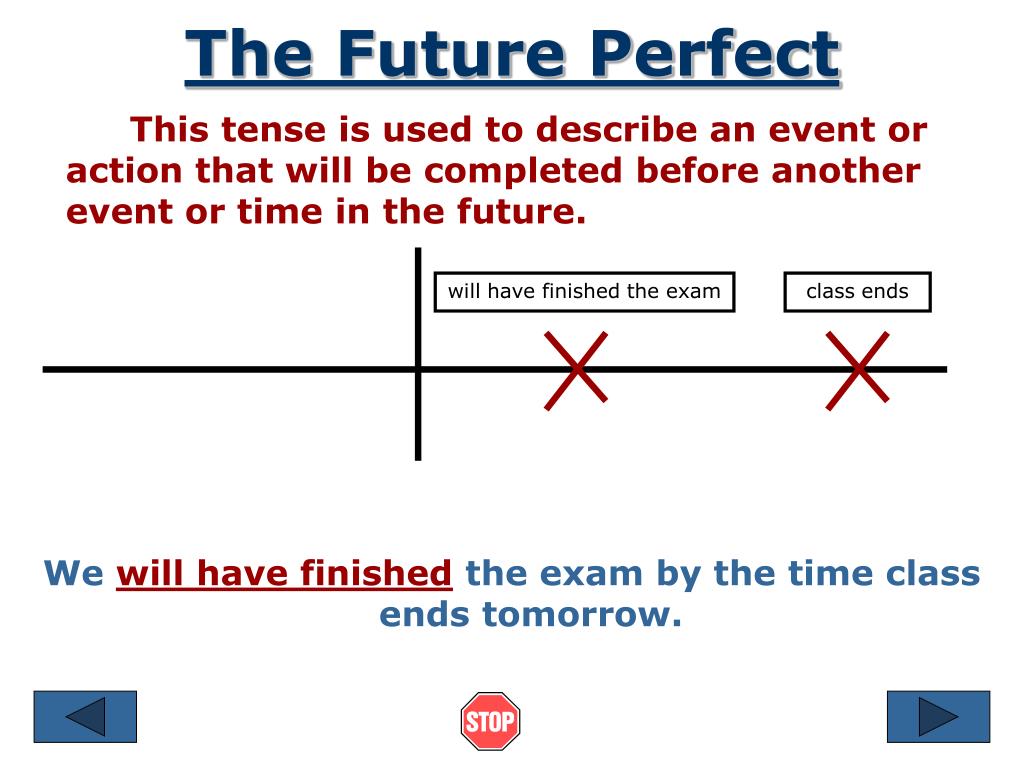 The Future Perfect

This tense is used to describe an event or action that will be completed before another event or time in the future.

will have finished the exam

class ends

We will have finished the exam by the time class ends tomorrow.

STOP